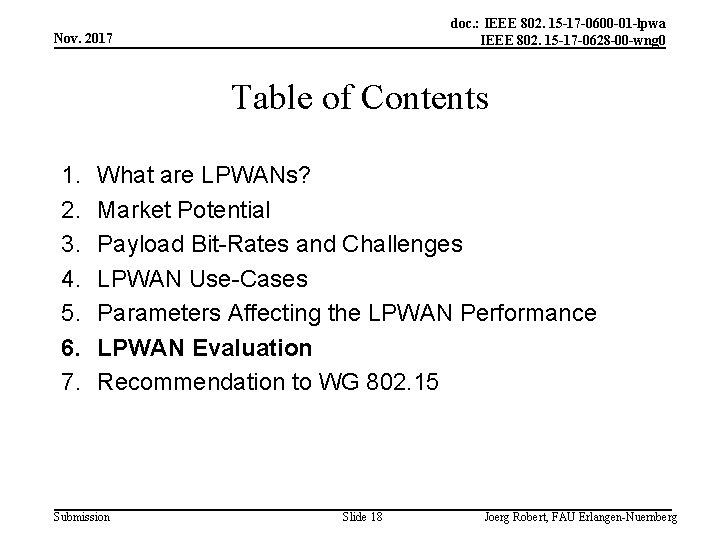 Nov. 2017

doc.: IEEE 802. 15-17-0600-01-lpwa
IEEE 802. 15-17-0628-00-wng0

Table of Contents

1. What are LPWANs?
2. Market Potential
3. Payload Bit-Rates and Challenges
4. LPWAN Use-Cases
5. Parameters Affecting the LPWAN Performance
6. LPWAN Evaluation
7. Recommendation to WG 802.15

Submission

Slide 18

Joerg Robert, FAU Erlangen-Nuernberg